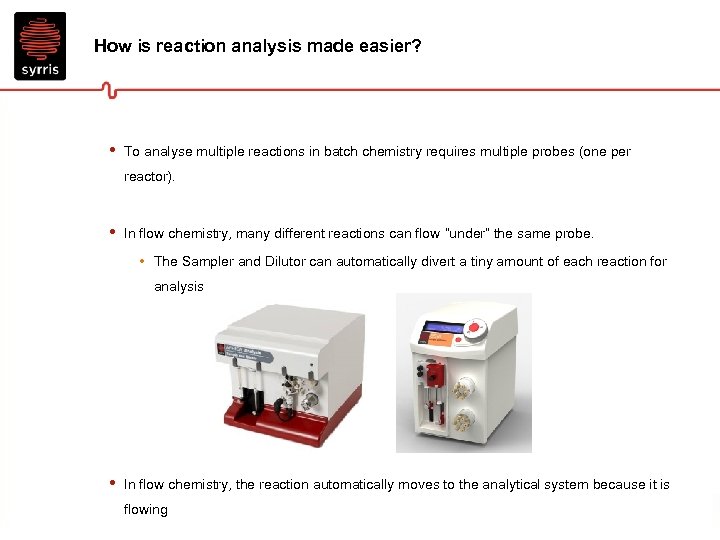 syrris

How is reaction analysis made easier?

• To analyse multiple reactions in batch chemistry requires multiple probes (one per reactor).

• In flow chemistry, many different reactions can flow "under" the same probe.

• The Sampler and Dilutor can automatically divert a tiny amount of each reaction for analysis

• In flow chemistry, the reaction automatically moves to the analytical system because it is flowing